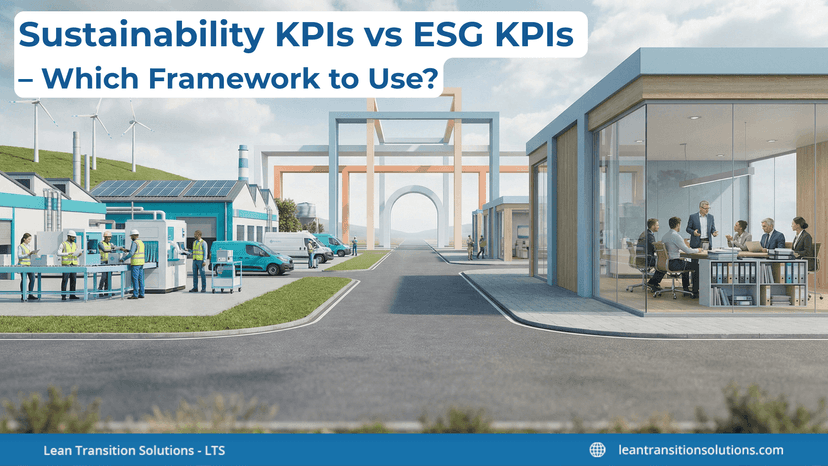 Sustainability KPIs vs ESG KPIs – Which Framework to Use?

Lean Transition Solutions - LTS

leantransitionsolutions.com